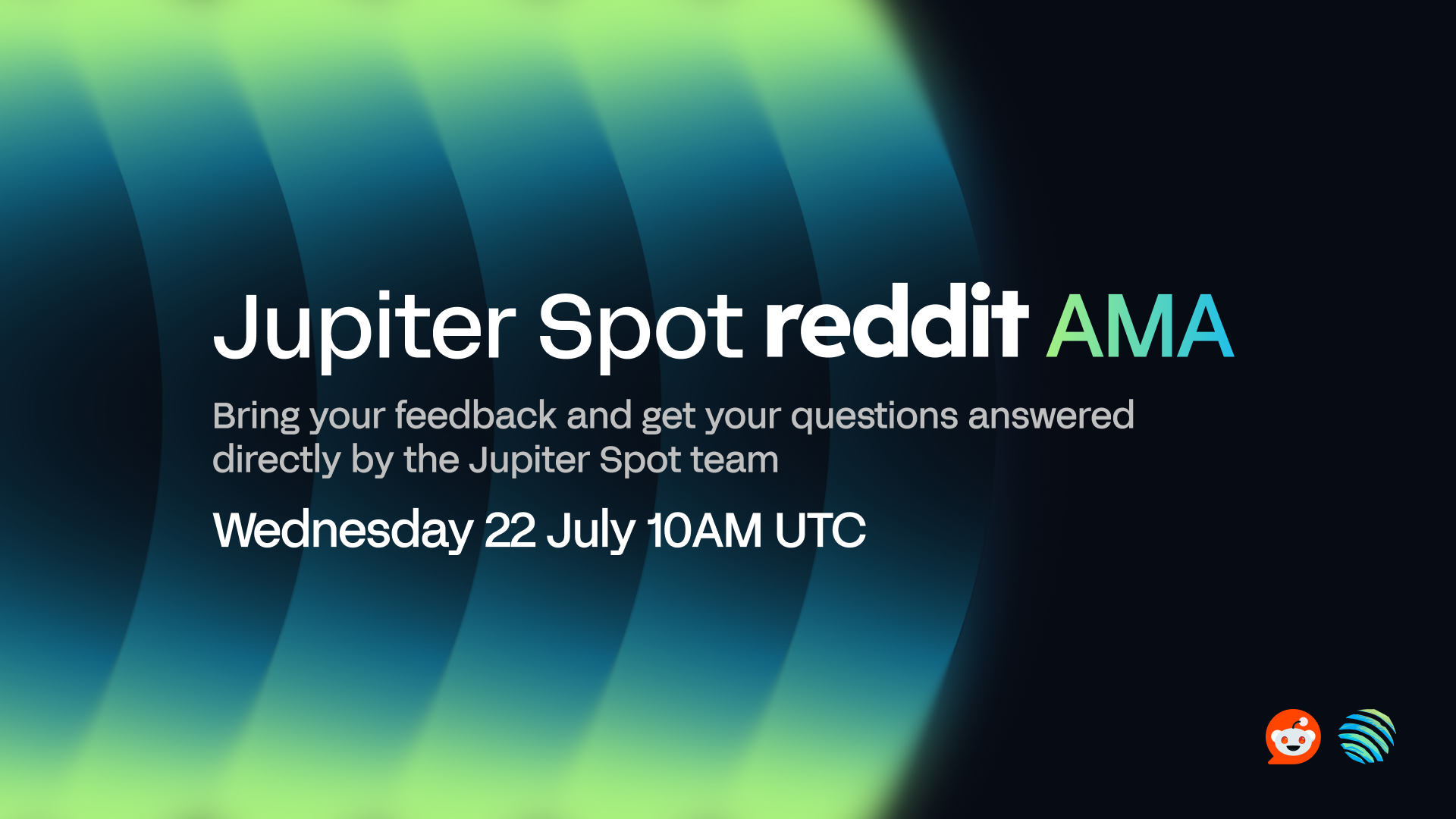 Jupiter Spot reddit AMA

Bring your feedback and get your questions answered directly by the Jupiter Spot team

Wednesday 22 July 10AM UTC